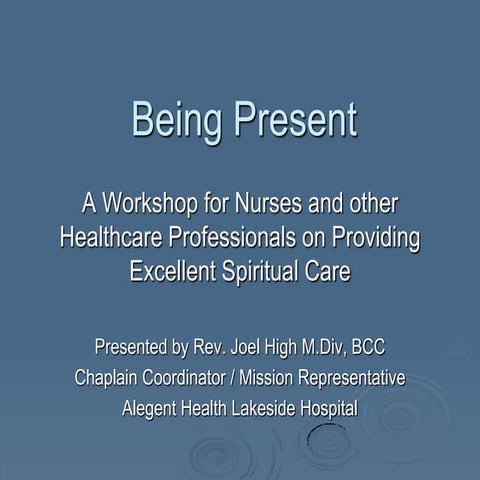 Being Present

A Workshop for Nurses and other Healthcare Professionals on Providing Excellent Spiritual Care

Presented by Rev. Joel High M.Div, BCC
Chaplain Coordinator / Mission Representative
Alegent Health Lakeside Hospital